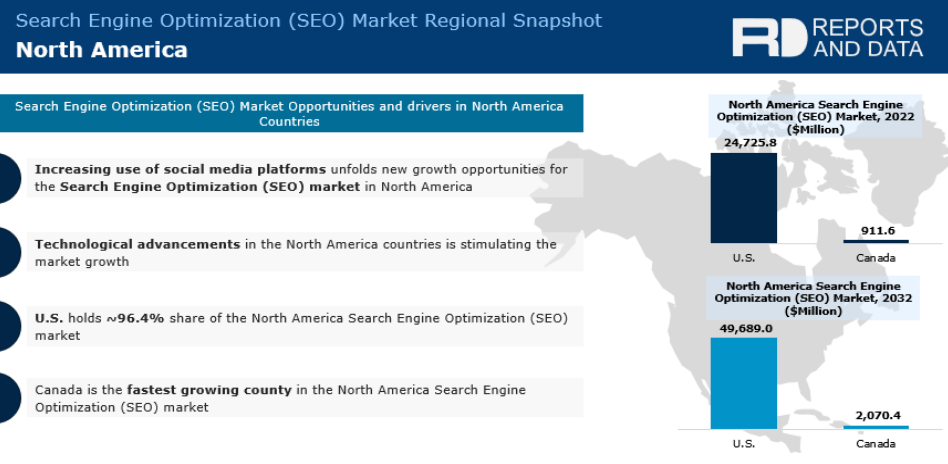 Search Engine Optimization (SEO) Market Regional Snapshot

North America

RD REPORTS AND DATA

Search Engine Optimization (SEO) Market Opportunities and drivers in North America Countries

Increasing use of social media platforms unfolds new growth opportunities for the Search Engine Optimization (SEO) market in North America

Technological advancements in the North America countries is stimulating the market growth

U.S. holds ~96.4% share of the North America Search Engine Optimization (SEO) market

Canada is the fastest growing county in the North America Search Engine Optimization (SEO) market

North America Search Engine Optimization (SEO) Market, 2022 ($Million)

24,725.8

911.6

U.S.

Canada

North America Search Engine Optimization (SEO) Market, 2032 ($Million)

49,689.0

2,070.4

U.S.

Canada